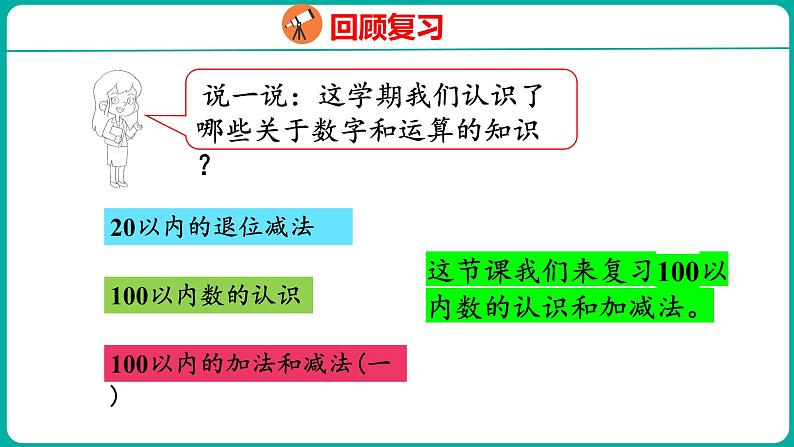 回顾复习

说一说：这学期我们认识了哪些关于数字和运算的知识？

20以内的退位减法

100以内数的认识

100以内的加法和减法(一)

这节课我们来复习100以内数的认识和加减法。